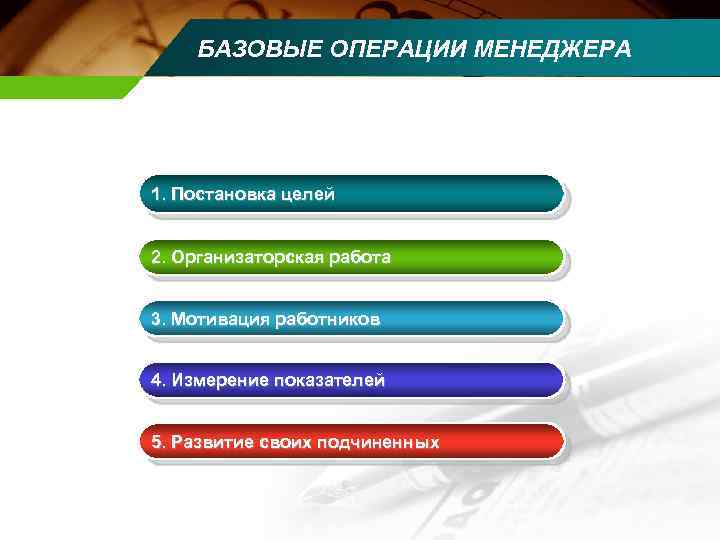 БАЗОВЫЕ ОПЕРАЦИИ МЕНЕДЖЕРА

1. Постановка целей

2. Организаторская работа

3. Мотивация работников

4. Измерение показателей

5. Развитие своих подчиненных